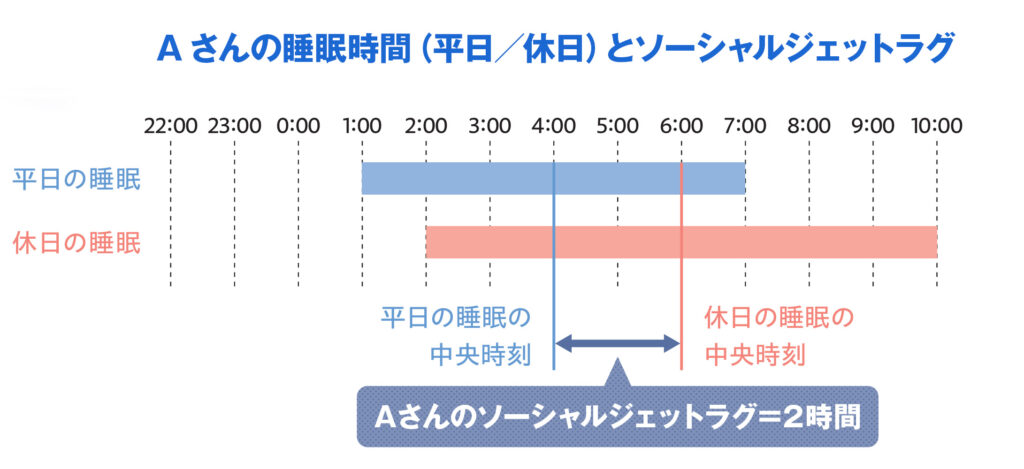 A さんの睡眠時間（平日／休日）とソーシャルジェットラグ

22:00 23:00 0:00 1:00 2:00 3:00 4:00 5:00 6:00 7:00 8:00 9:00 10:00

平日の睡眠

休日の睡眠

平日の睡眠の中央時刻

休日の睡眠の中央時刻

Aさんのソーシャルジェットラグ＝2時間